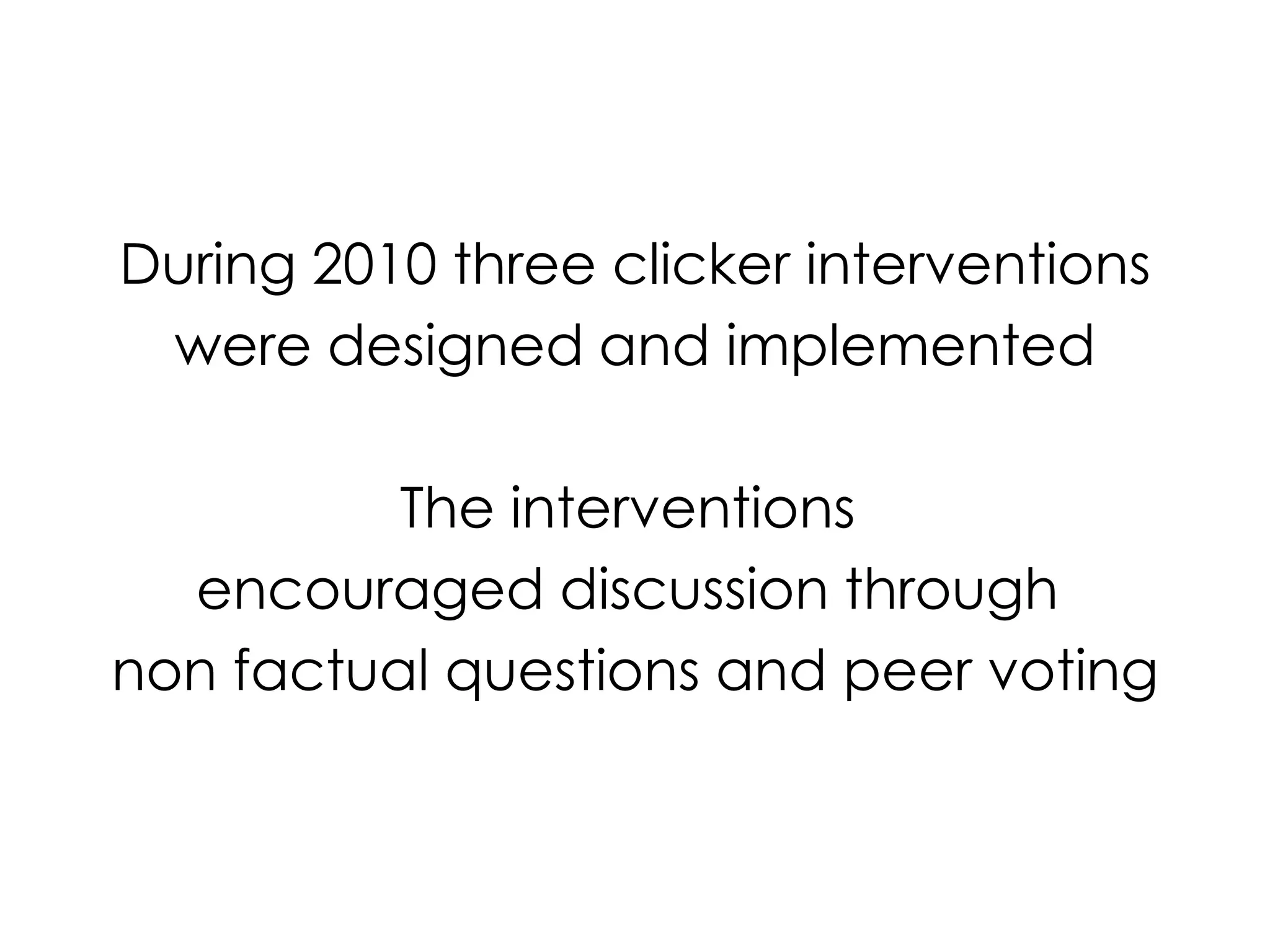 During 2010 three clicker interventions were designed and implemented

The interventions encouraged discussion through non factual questions and peer voting